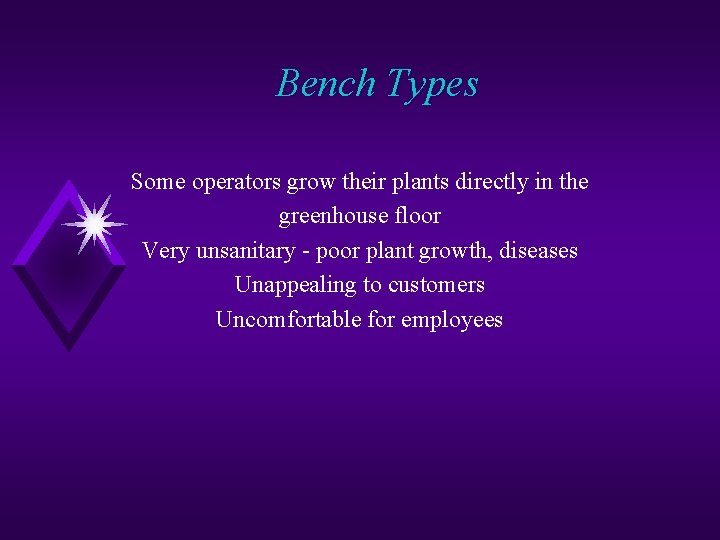 Bench Types

Some operators grow their plants directly in the greenhouse floor

Very unsanitary - poor plant growth, diseases

Unappealing to customers

Uncomfortable for employees